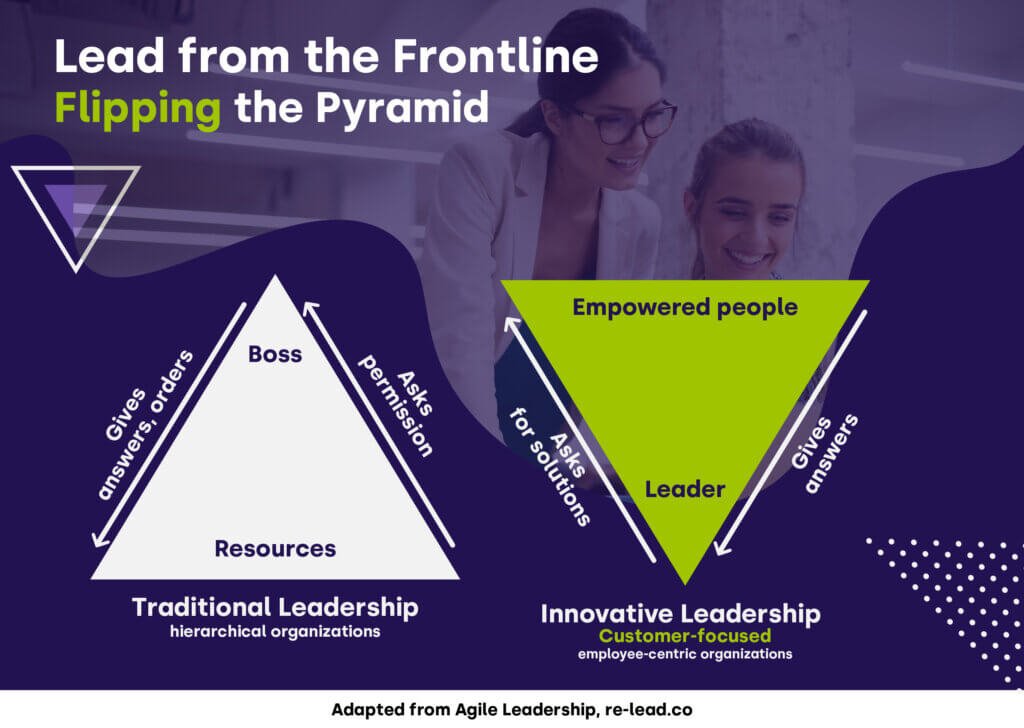 Lead from the Frontline
Flipping the Pyramid

Gives answers, orders

Boss

Asks permission

Resources

Traditional Leadership
hierarchical organizations

Empowered people

Asks for solutions

Leader

Gives answers

Innovative Leadership
Customer-focused
employee-centric organizations

Adapted from Agile Leadership, re-lead.co